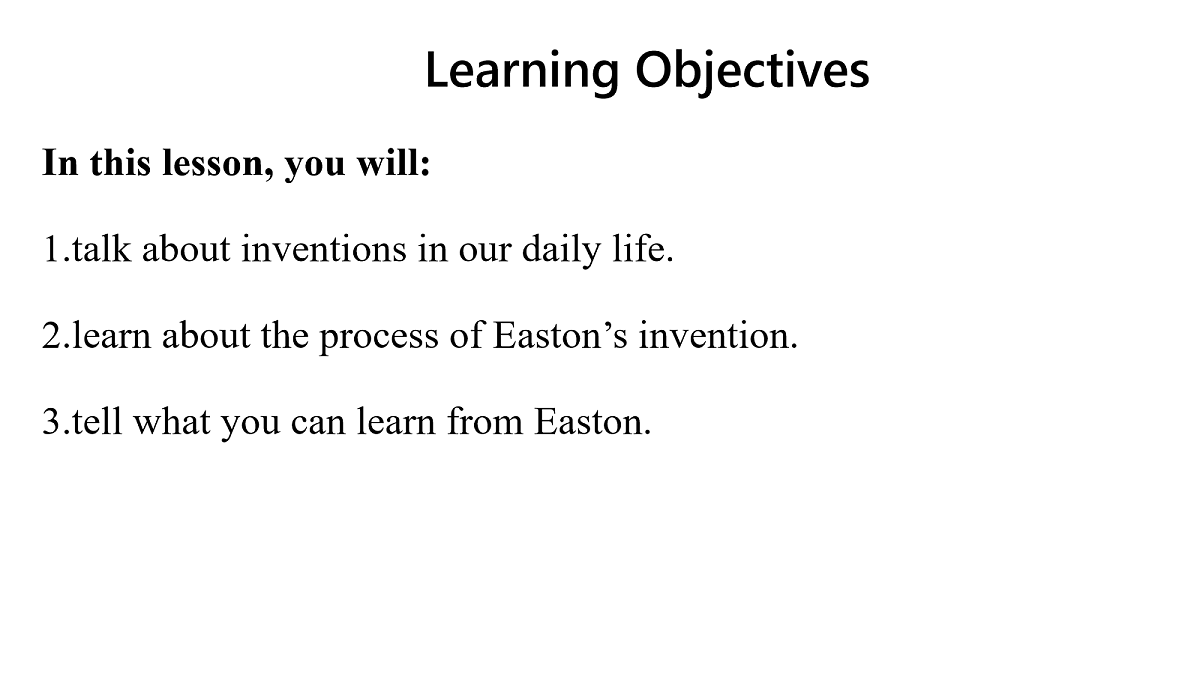 Learning Objectives

In this lesson, you will:

1.talk about inventions in our daily life.

2.learn about the process of Easton’s invention.

3.tell what you can learn from Easton.